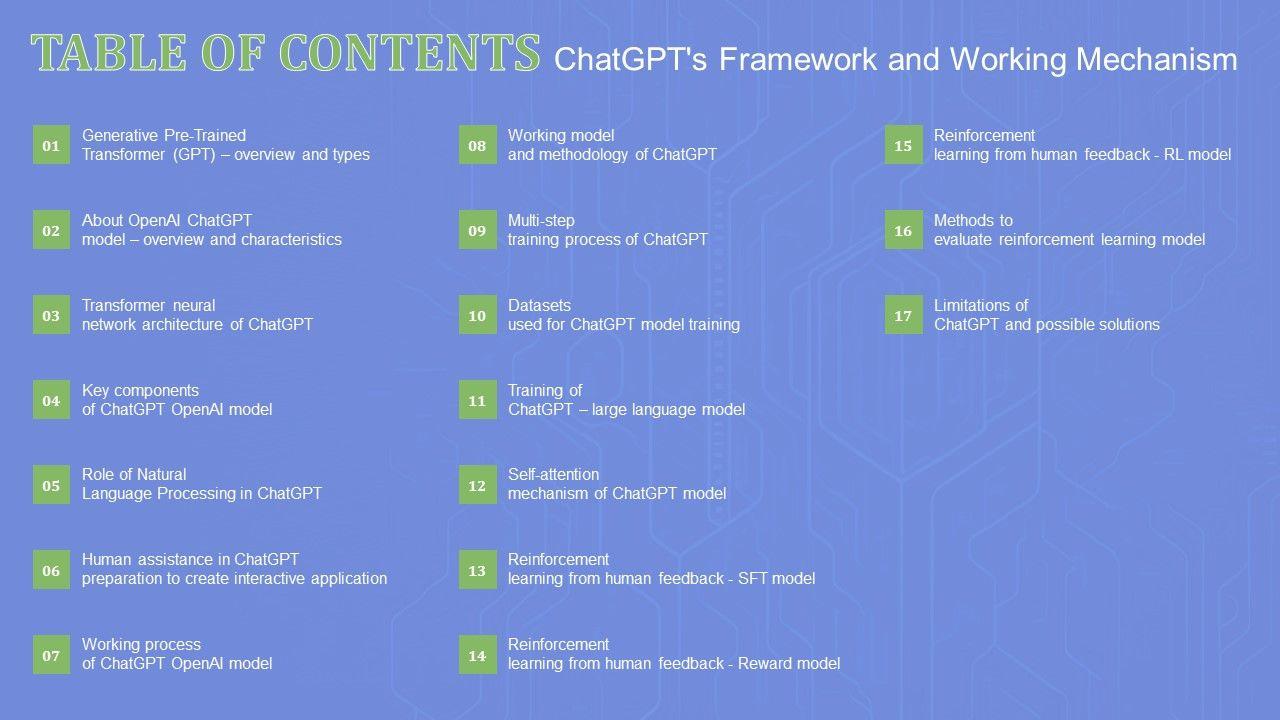 TABLE OF CONTENTS ChatGPT's Framework and Working Mechanism

01 Generative Pre-Trained Transformer (GPT) – overview and types

02 About OpenAI ChatGPT model – overview and characteristics

03 Transformer neural network architecture of ChatGPT

04 Key components of ChatGPT OpenAI model

05 Role of Natural Language Processing in ChatGPT

06 Human assistance in ChatGPT preparation to create interactive application

07 Working process of ChatGPT OpenAI model

08 Working model and methodology of ChatGPT

09 Multi-step training process of ChatGPT

10 Datasets used for ChatGPT model training

11 Training of ChatGPT – large language model

12 Self-attention mechanism of ChatGPT model

13 Reinforcement learning from human feedback - SFT model

14 Reinforcement learning from human feedback - Reward model

15 Reinforcement learning from human feedback - RL model

16 Methods to evaluate reinforcement learning model

17 Limitations of ChatGPT and possible solutions